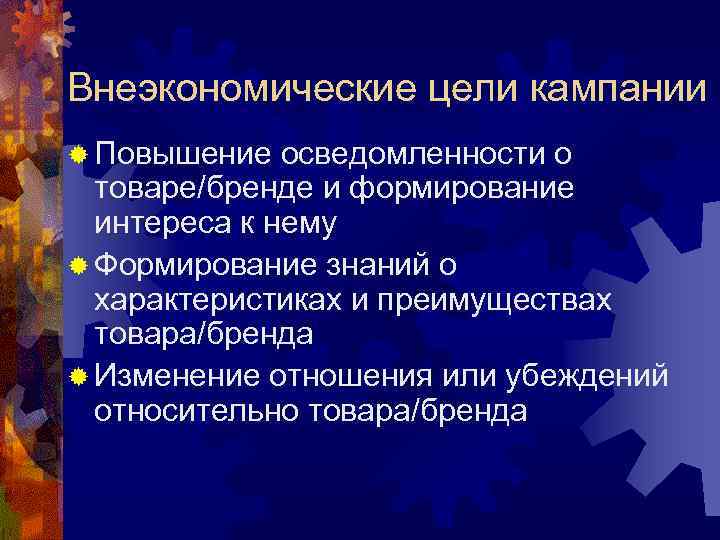 Внеэкономические цели кампании

Повышение осведомленности о товаре/бренде и формирование интереса к нему

Формирование знаний о характеристиках и преимуществах товара/бренда

Изменение отношения или убеждений относительно товара/бренда